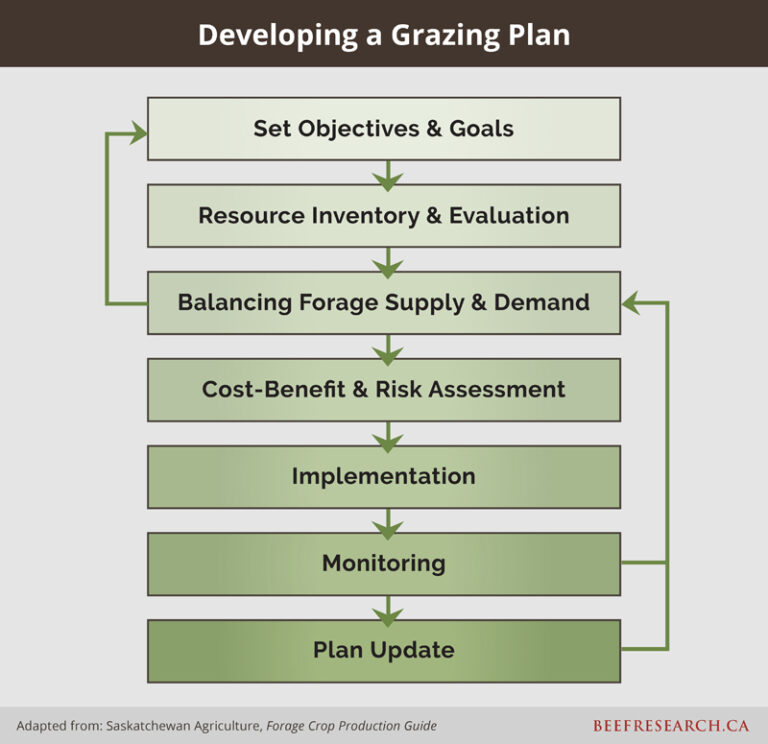 Developing a Grazing Plan

Set Objectives & Goals

Resource Inventory & Evaluation

Balancing Forage Supply & Demand

Cost-Benefit & Risk Assessment

Implementation

Monitoring

Plan Update

Adapted from: Saskatchewan Agriculture, Forage Crop Production Guide

BEEFRESEARCH.CA